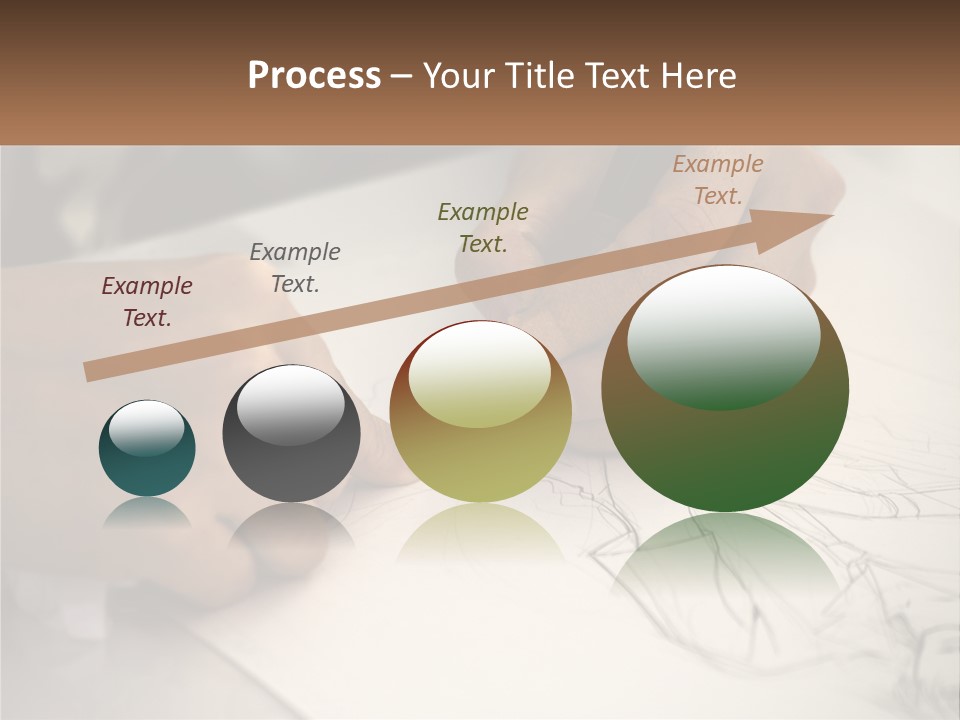 Process – Your Title Text Here

Example Text.

Example Text.

Example Text.

Example Text.